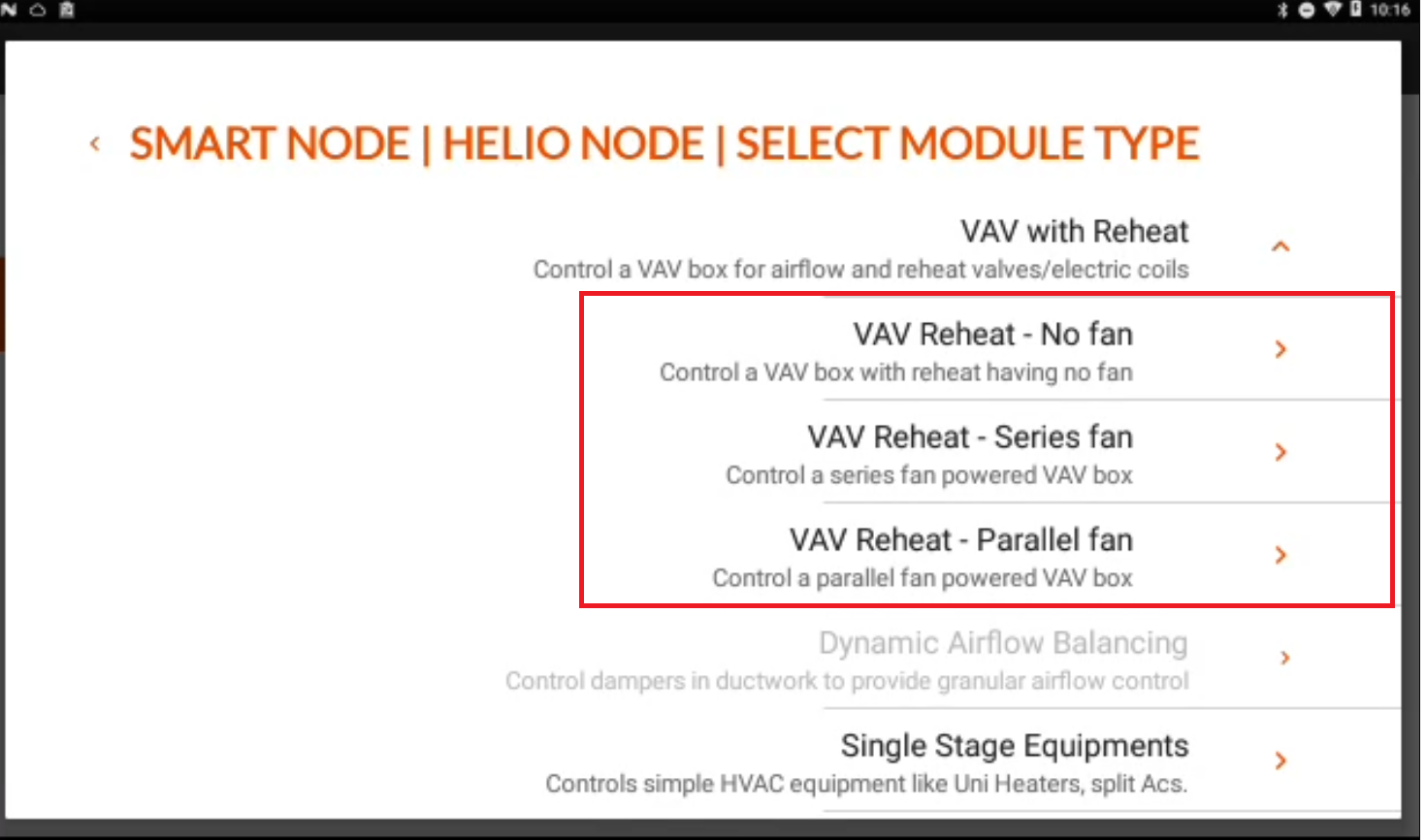 10:16

SMART NODE | HELIO NODE | SELECT MODULE TYPE

VAV with Reheat
Control a VAV box for airflow and reheat valves/electric coils

VAV Reheat - No fan
Control a VAV box with reheat having no fan

VAV Reheat - Series fan
Control a series fan powered VAV box

VAV Reheat - Parallel fan
Control a parallel fan powered VAV box

Dynamic Airflow Balancing
Control dampers in ductwork to provide granular airflow control

Single Stage Equipments
Controls simple HVAC equipment like Uni Heaters, split Acs.